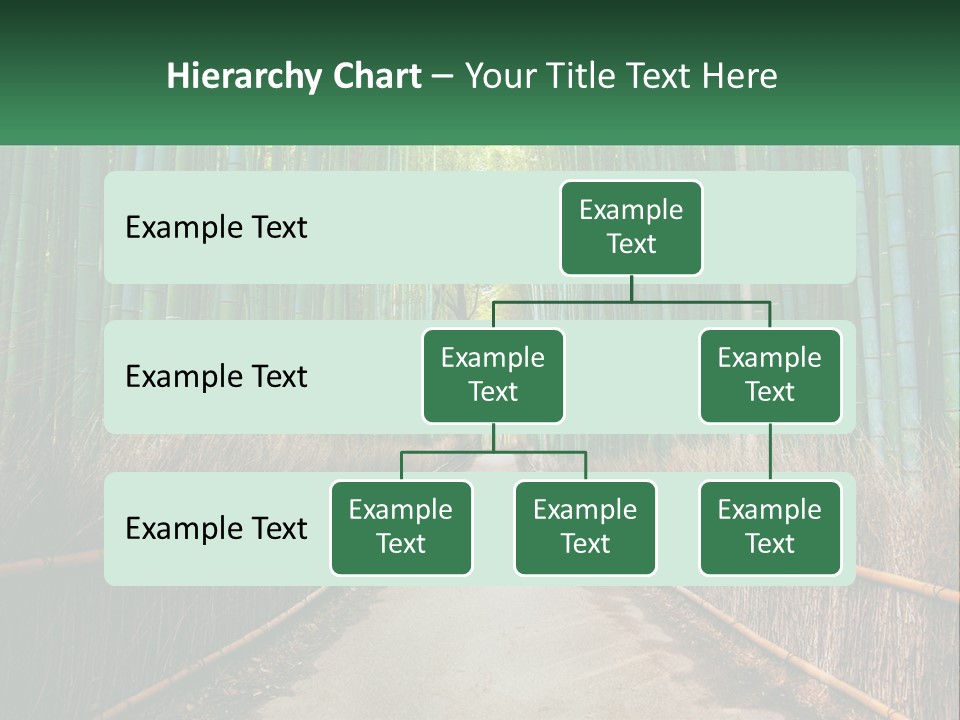 Hierarchy Chart – Your Title Text Here

Example Text

Example Text

Example Text

Example Text

Example Text

Example Text

Example Text

Example Text

Example Text